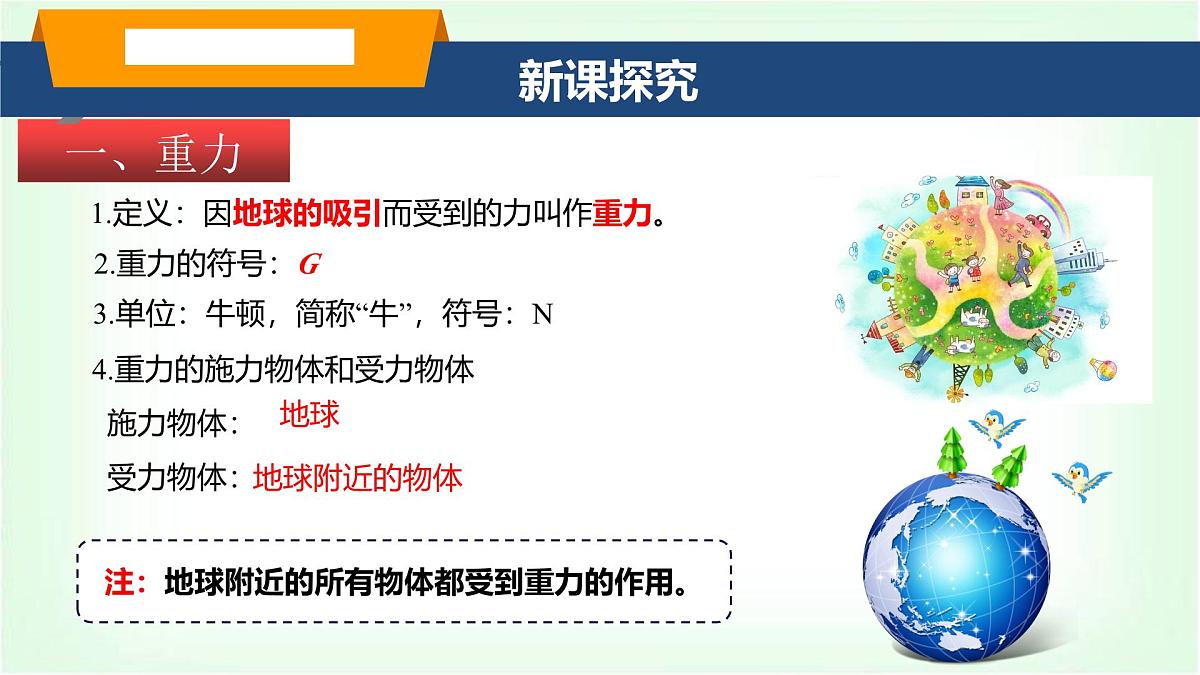 新课探究

一、重力

1.定义：因地球的吸引而受到的力叫作重力。

2.重力的符号：$G$

3.单位：牛顿，简称“牛”，符号：N

4.重力的施力物体和受力物体

施力物体：地球

受力物体：地球附近的物体

注：地球附近的所有物体都受到重力的作用。